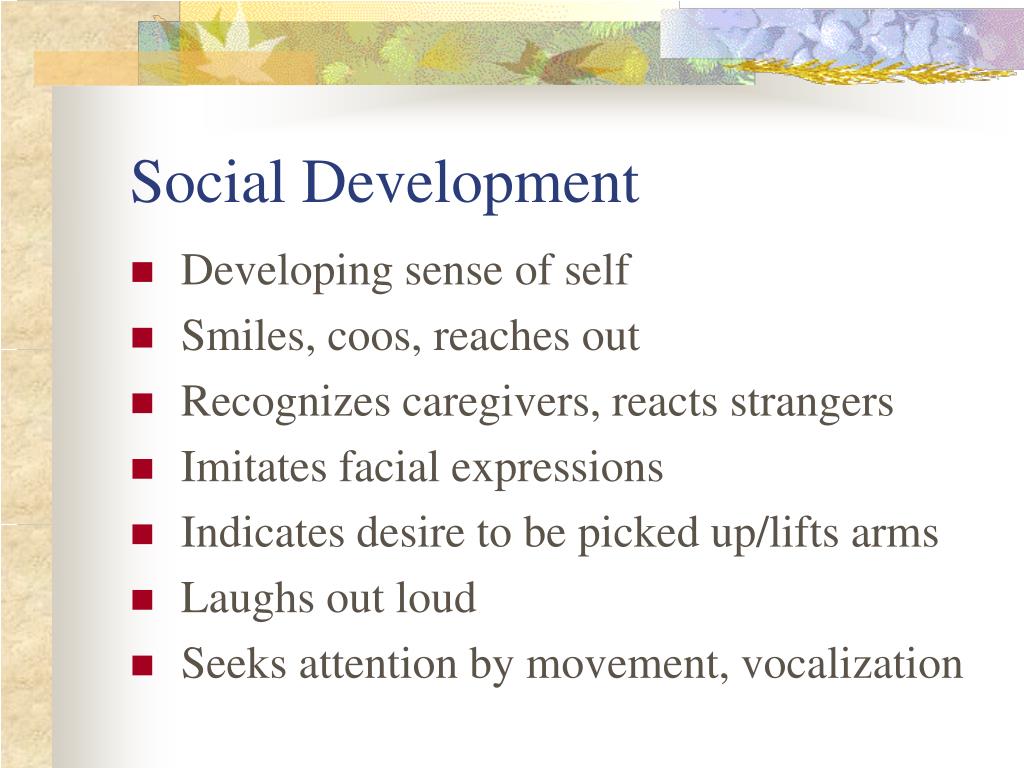 Social Development

- Developing sense of self
- Smiles, coos, reaches out
- Recognizes caregivers, reacts strangers
- Imitates facial expressions
- Indicates desire to be picked up/lifts arms
- Laughs out loud
- Seeks attention by movement, vocalization